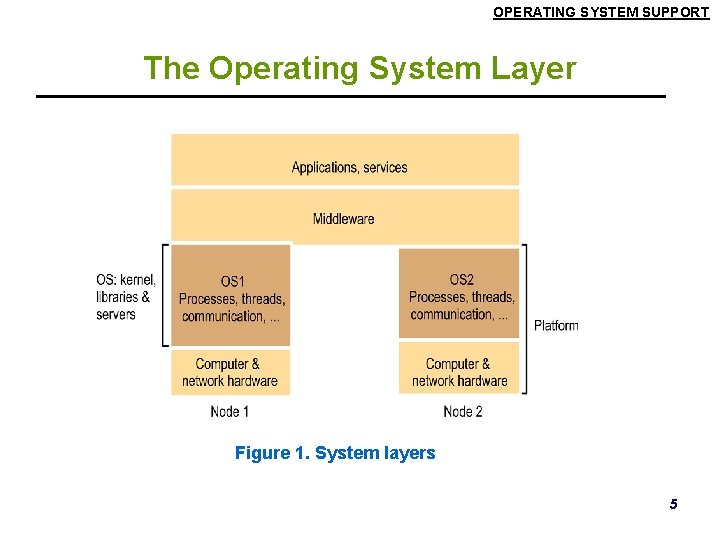 OPERATING SYSTEM SUPPORT

The Operating System Layer

Applications, services

Middleware

OS: kernel, libraries & servers

OS1
Processes, threads, communication, ...

OS2
Processes, threads, communication, ...

Platform

Computer & network hardware

Computer & network hardware

Node 1

Node 2

Figure 1. System layers

5